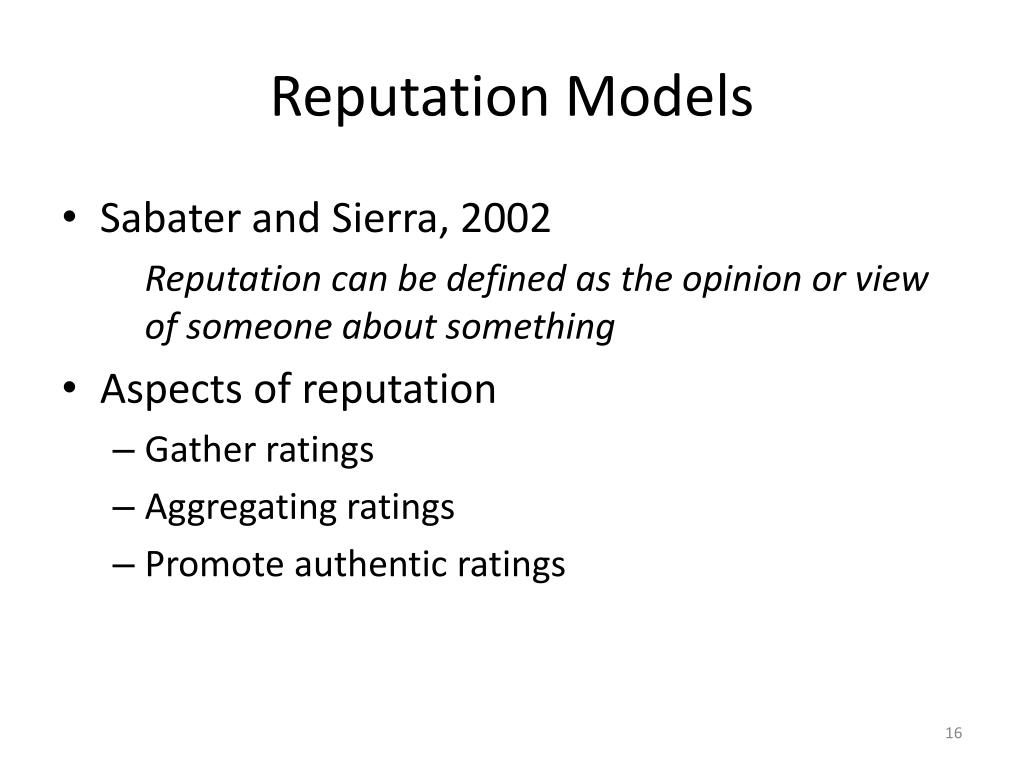 Reputation Models

• Sabater and Sierra, 2002

Reputation can be defined as the opinion or view of someone about something

• Aspects of reputation
– Gather ratings
– Aggregating ratings
– Promote authentic ratings

16